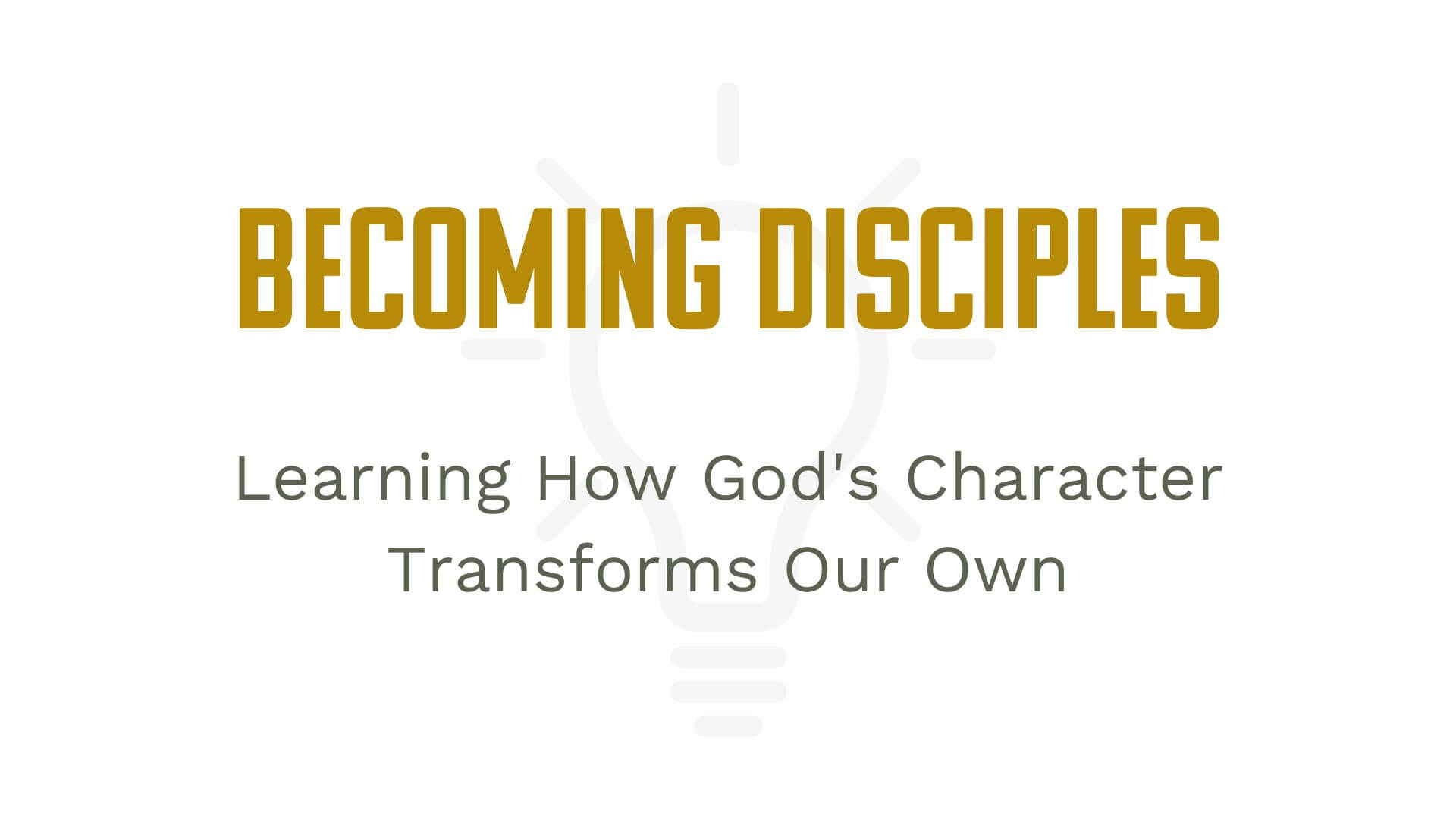 BECOMING DISCIPLES

Learning How God's Character Transforms Our Own